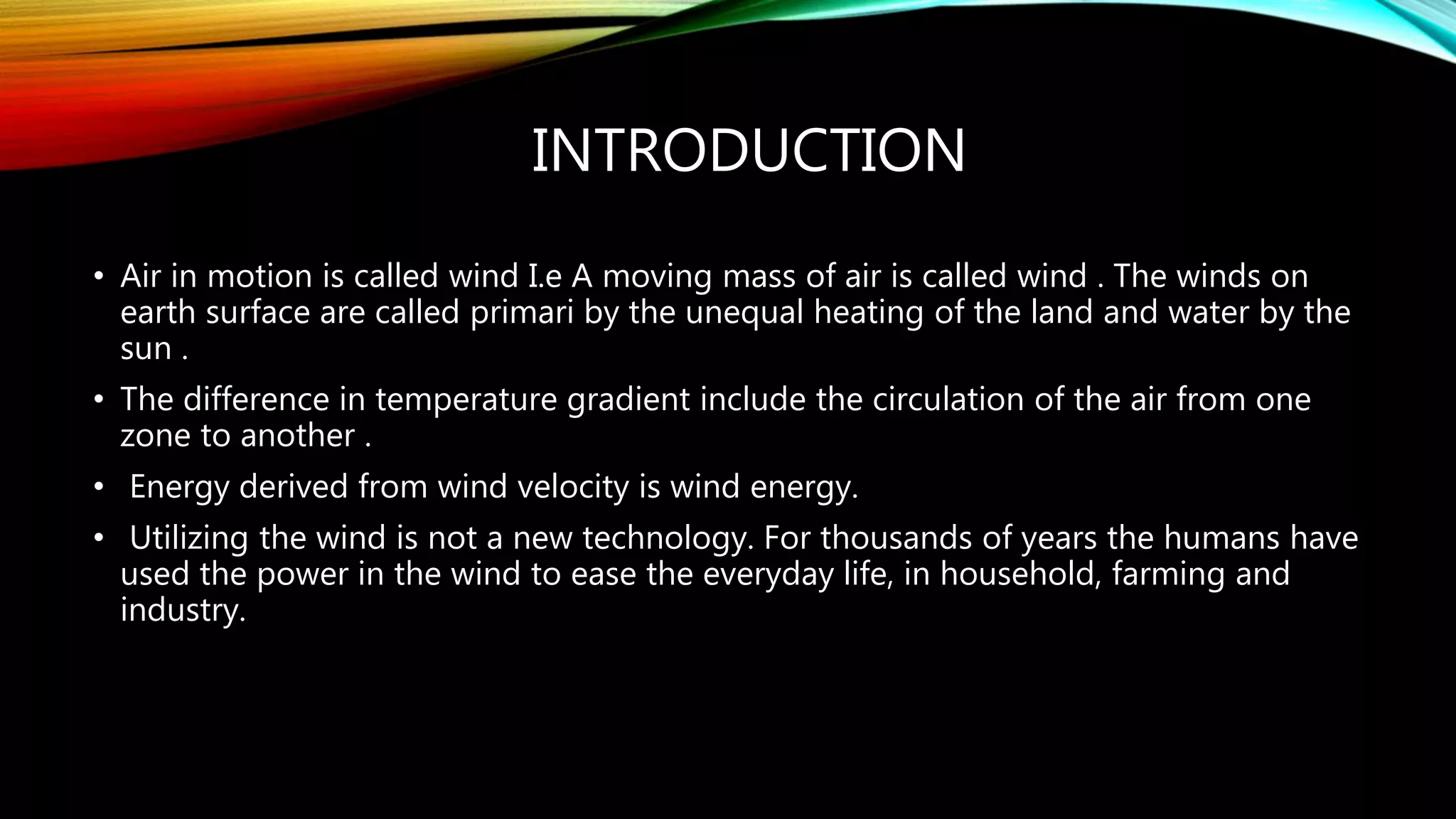 INTRODUCTION

• Air in motion is called wind I.e A moving mass of air is called wind . The winds on earth surface are called primari by the unequal heating of the land and water by the sun .

• The difference in temperature gradient include the circulation of the air from one zone to another .

• Energy derived from wind velocity is wind energy.

• Utilizing the wind is not a new technology. For thousands of years the humans have used the power in the wind to ease the everyday life, in household, farming and industry.